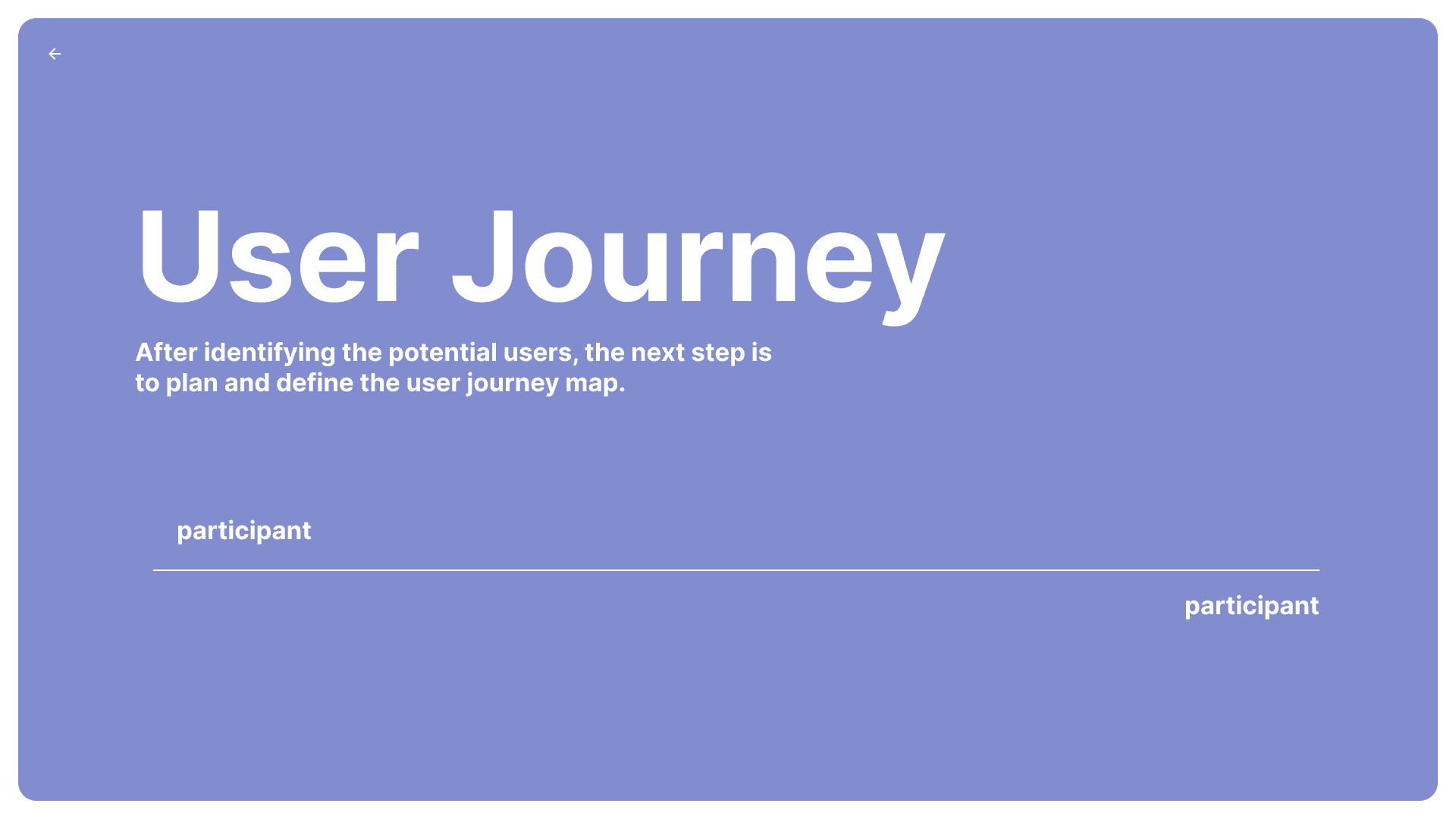 User Journey

After identifying the potential users, the next step is to plan and define the user journey map.

participant

participant